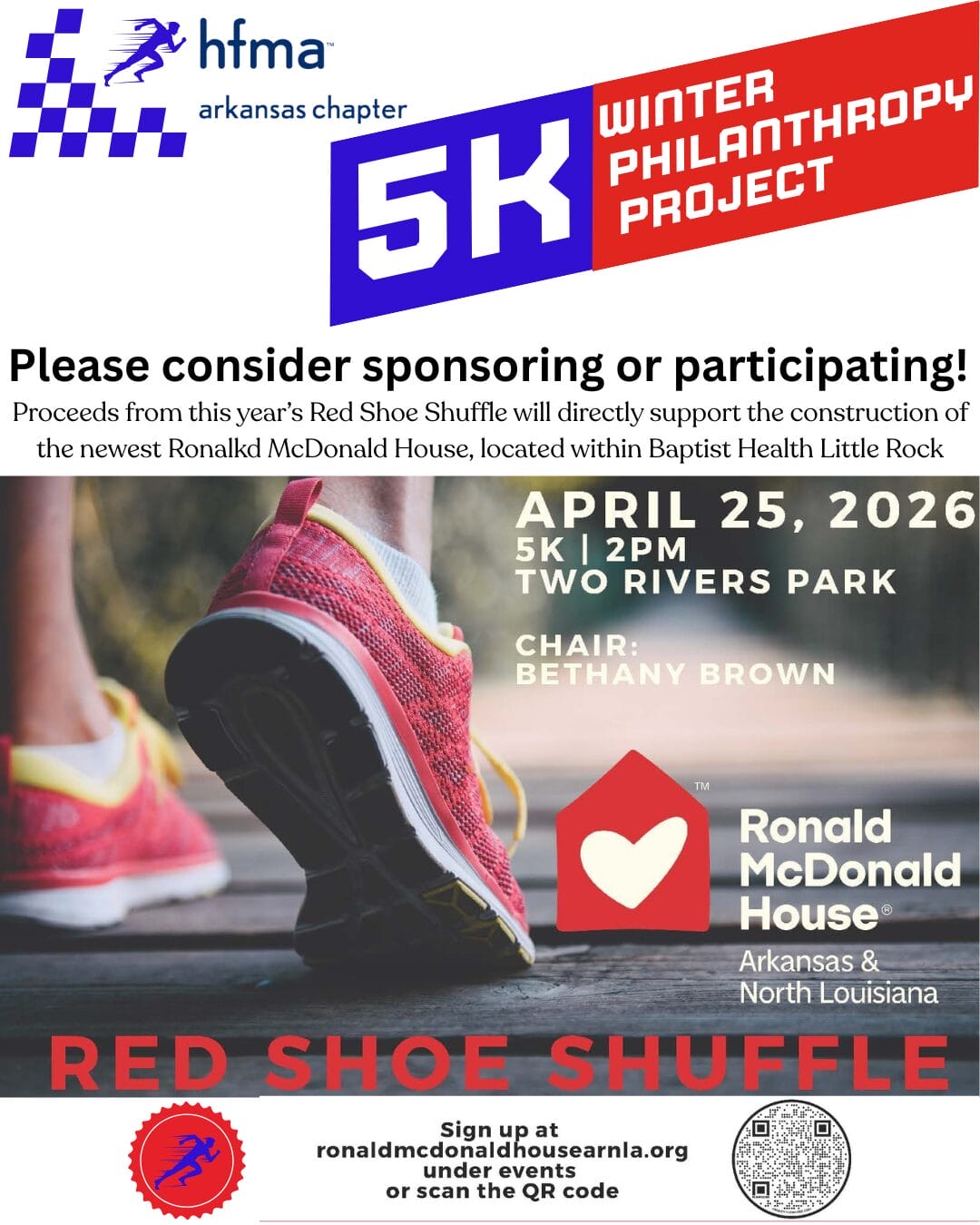 hfma™
arkansas chapter

5K
WINTER PHILANTHROPY PROJECT

Please consider sponsoring or participating!
Proceeds from this year's Red Shoe Shuffle will directly support the construction of the newest Ronalkd McDonald House, located within Baptist Health Little Rock

APRIL 25, 2026
5K | 2PM
TWO RIVERS PARK

CHAIR:
BETHANY BROWN

™
Ronald McDonald House®
Arkansas & North Louisiana

RED SHOE SHUFFLE

Sign up at
ronaldmcdonaldhousearnla.org
under events
or scan the QR code